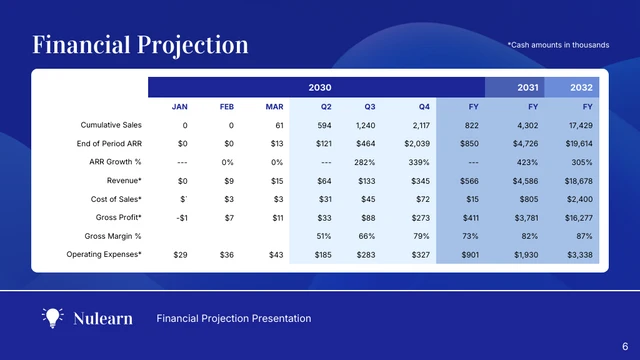 Financial Projection

*Cash amounts in thousands

| | 2030 | | | | | | | 2031 | 2032 |
|---|---|---|---|---|---|---|---|---|---|
| | JAN | FEB | MAR | Q2 | Q3 | Q4 | FY | FY | FY |
| Cumulative Sales | 0 | 0 | 61 | 594 | 1,240 | 2,117 | 822 | 4,302 | 17,429 |
| End of Period ARR | $0 | $0 | $13 | $121 | $464 | $2,039 | $850 | $4,726 | $19,614 |
| ARR Growth % | --- | 0% | 0% | --- | 282% | 339% | --- | 423% | 305% |
| Revenue* | $0 | $9 | $15 | $64 | $133 | $345 | $566 | $4,586 | $18,678 |
| Cost of Sales* | $` | $3 | $3 | $31 | $45 | $72 | $15 | $805 | $2,400 |
| Gross Profit* | -$1 | $7 | $11 | $33 | $88 | $273 | $411 | $3,781 | $16,277 |
| Gross Margin % | | | | 51% | 66% | 79% | 73% | 82% | 87% |
| Operating Expenses* | $29 | $36 | $43 | $185 | $283 | $327 | $901 | $1,930 | $3,338 |

Nulearn

Financial Projection Presentation

6